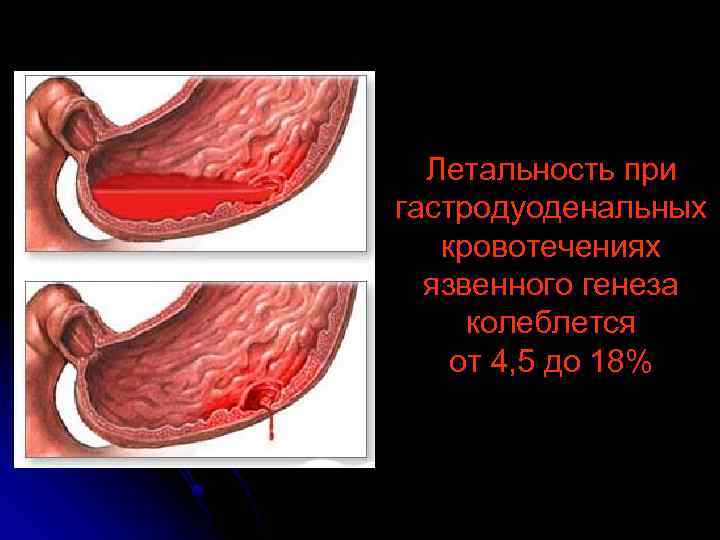 Летальность при гастродуоденальных кровотечениях язвенного генеза колеблется от 4,5 до 18%